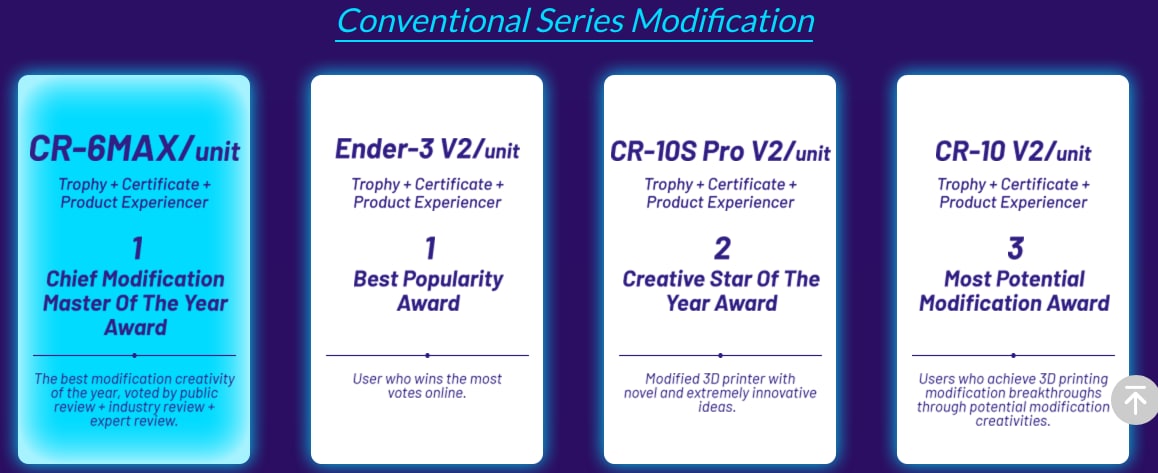 Conventional Series Modification

CR-6MAX/unit
Trophy + Certificate + Product Experiencer
1
Chief Modification Master Of The Year Award
The best modification creativity of the year, voted by public review + industry review + expert review.

Ender-3 V2/unit
Trophy + Certificate + Product Experiencer
1
Best Popularity Award
User who wins the most votes online.

CR-10S Pro V2/unit
Trophy + Certificate + Product Experiencer
2
Creative Star Of The Year Award
Modified 3D printer with novel and extremely innovative ideas.

CR-10 V2/unit
Trophy + Certificate + Product Experiencer
3
Most Potential Modification Award
Users who achieve 3D printing modification breakthroughs through potential modification creativities.